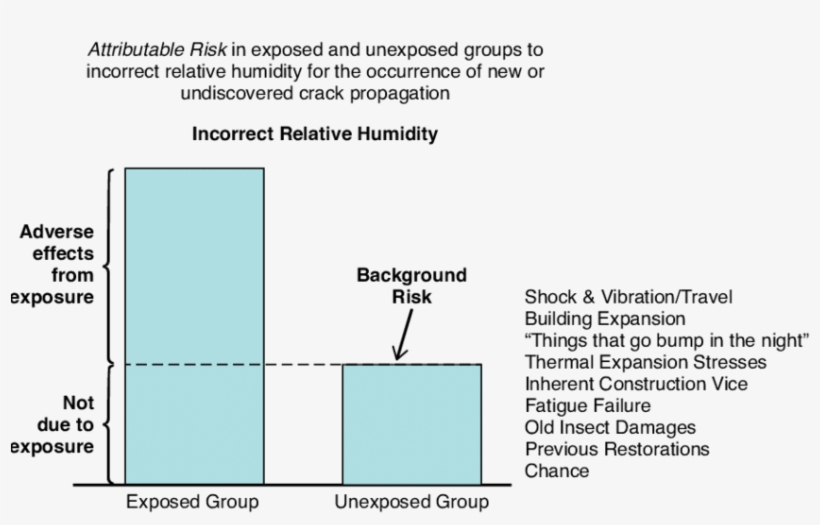 Attributable Risk in exposed and unexposed groups to incorrect relative humidity for the occurrence of new or undiscovered crack propagation

Incorrect Relative Humidity

Adverse effects from exposure

Not due to exposure

Background Risk

Shock & Vibration/Travel
Building Expansion
"Things that go bump in the night"
Thermal Expansion Stresses
Inherent Construction Vice
Fatigue Failure
Old Insect Damages
Previous Restorations
Chance

Exposed Group

Unexposed Group